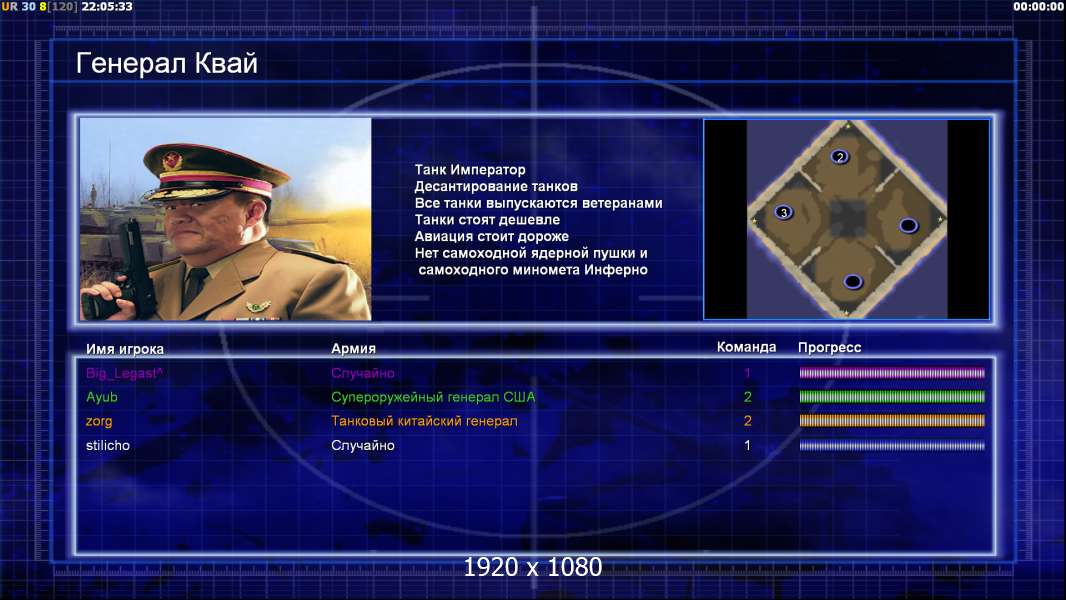 UR 30 8[120] 22:05:33

00:00:00

Генерал Квай

Танк Император
Десантирование танков
Все танки выпускаются ветеранами
Танки стоят дешевле
Авиация стоит дороже
Нет самоходной ядерной пушки и
самоходного миномета Инферно

2
3

| Имя игрока | Армия | Команда | Прогресс |
|---|---|---|---|
| Big_Legast^ | Случайно | 1 | |
| Ayub | Супероружейный генерал США | 2 | |
| zorg | Танковый китайский генерал | 2 | |
| stilicho | Случайно | 1 | |

1920 x 1080